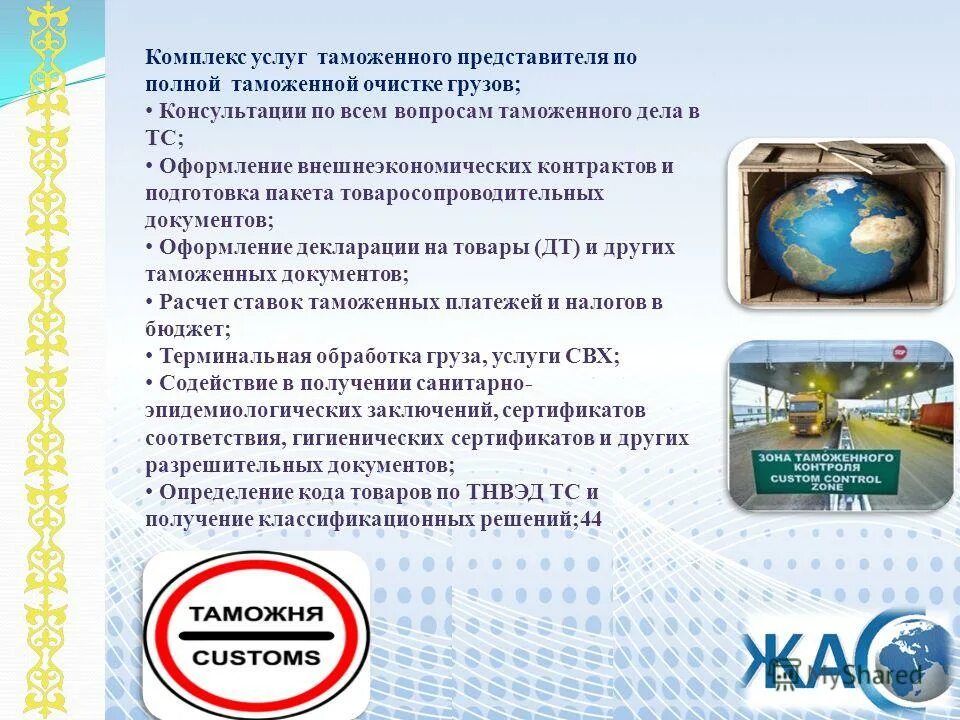 Комплекс услуг таможенного представителя по полной таможенной очистке грузов;
• Консультации по всем вопросам таможенного дела в ТС;
• Оформление внешнеэкономических контрактов и подготовка пакета товаросопроводительных документов;
• Оформление декларации на товары (ДТ) и других таможенных документов;
• Расчет ставок таможенных платежей и налогов в бюджет;
• Терминальная обработка груза, услуги СВХ;
• Содействие в получении санитарно-эпидемиологических заключений, сертификатов соответствия, гигиенических сертификатов и других разрешительных документов;
• Определение кода товаров по ТНВЭД ТС и получение классификационных решений;44

ЗОНА ТАМОЖЕННОГО КОНТРОЛЯ
CUSTOM CONTROL ZONE

ТАМОЖНЯ
CUSTOMS

ЖАС
MyShared